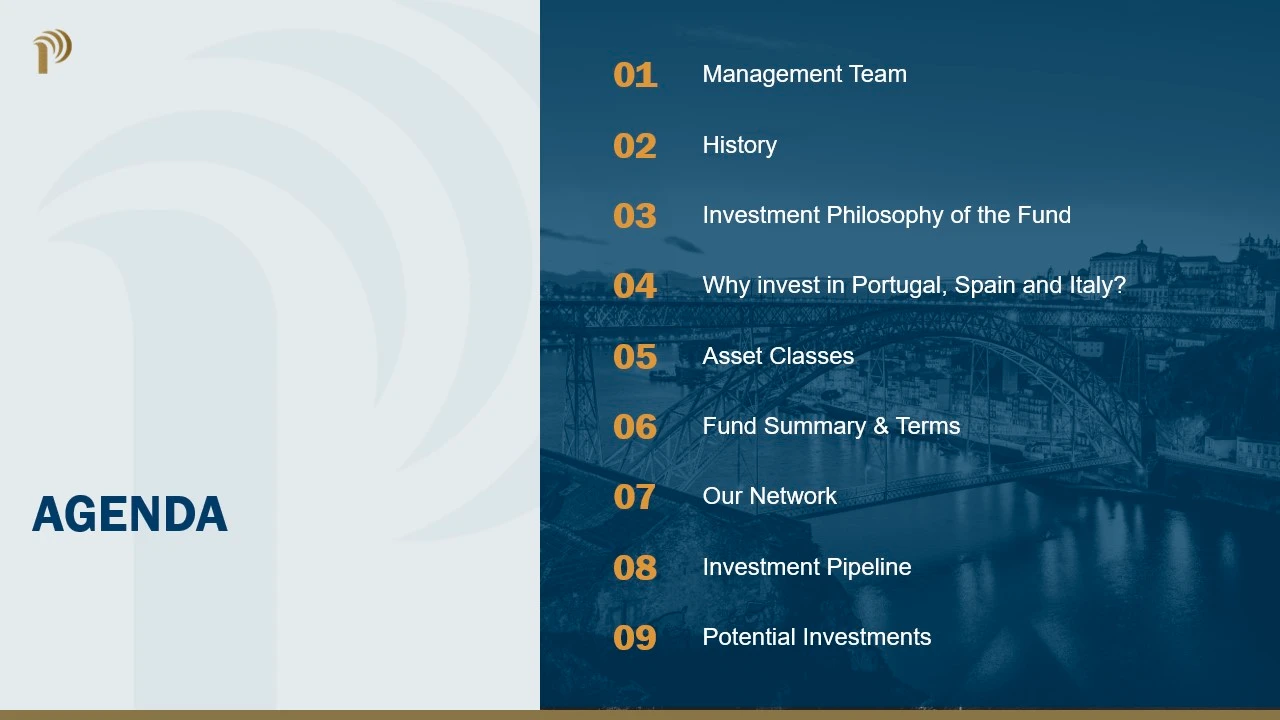 AGENDA

01 Management Team

02 History

03 Investment Philosophy of the Fund

04 Why invest in Portugal, Spain and Italy?

05 Asset Classes

06 Fund Summary & Terms

07 Our Network

08 Investment Pipeline

09 Potential Investments